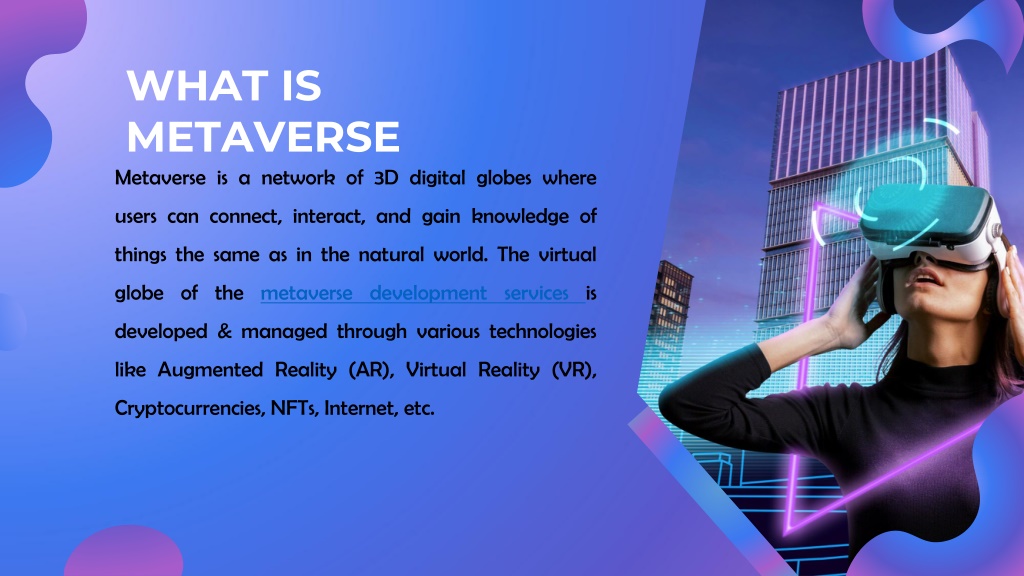 WHAT IS METAVERSE

Metaverse is a network of 3D digital globes where users can connect, interact, and gain knowledge of things the same as in the natural world. The virtual globe of the metaverse development services is developed & managed through various technologies like Augmented Reality (AR), Virtual Reality (VR), Cryptocurrencies, NFTs, Internet, etc.